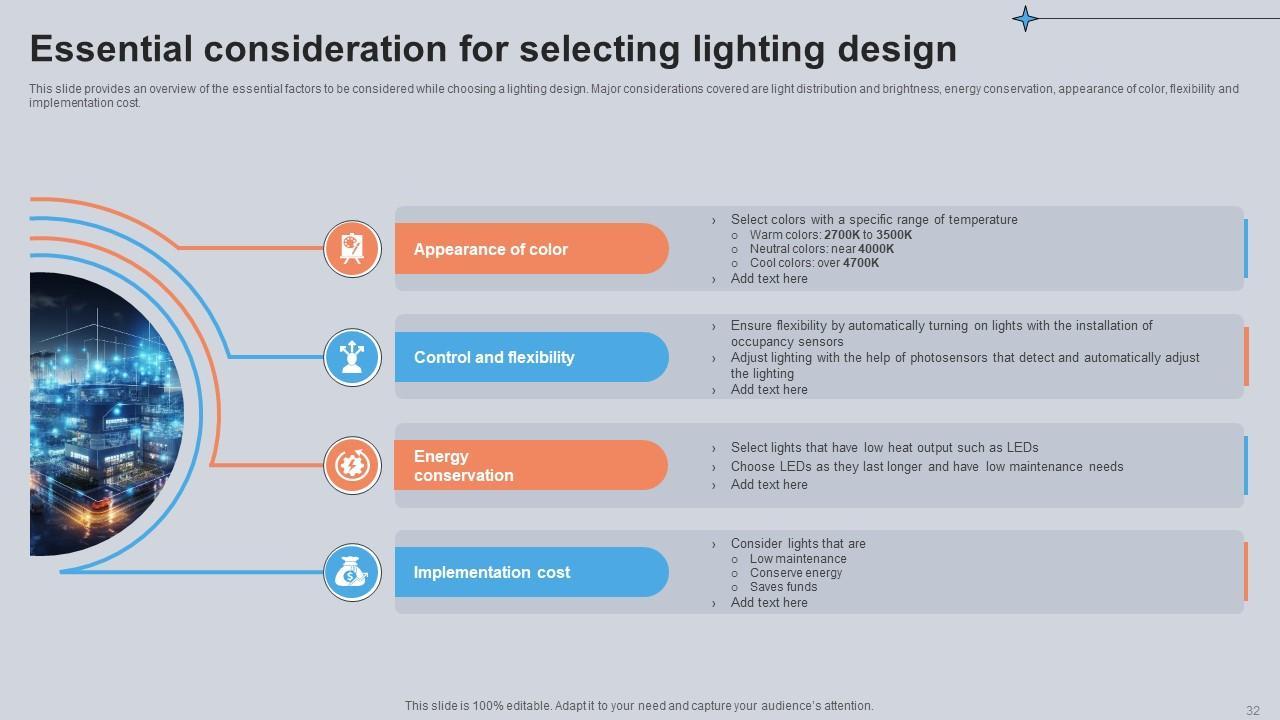 Essential consideration for selecting lighting design

This slide provides an overview of the essential factors to be considered while choosing a lighting design. Major considerations covered are light distribution and brightness, energy conservation, appearance of color, flexibility and implementation cost.

Appearance of color

› Select colors with a specific range of temperature
○ Warm colors: 2700K to 3500K
○ Neutral colors: near 4000K
○ Cool colors: over 4700K
› Add text here

Control and flexibility

› Ensure flexibility by automatically turning on lights with the installation of occupancy sensors
› Adjust lighting with the help of photosensors that detect and automatically adjust the lighting
› Add text here

Energy conservation

› Select lights that have low heat output such as LEDs
› Choose LEDs as they last longer and have low maintenance needs
› Add text here

Implementation cost

› Consider lights that are
○ Low maintenance
○ Conserve energy
○ Saves funds
› Add text here

This slide is 100% editable. Adapt it to your need and capture your audience's attention.

32